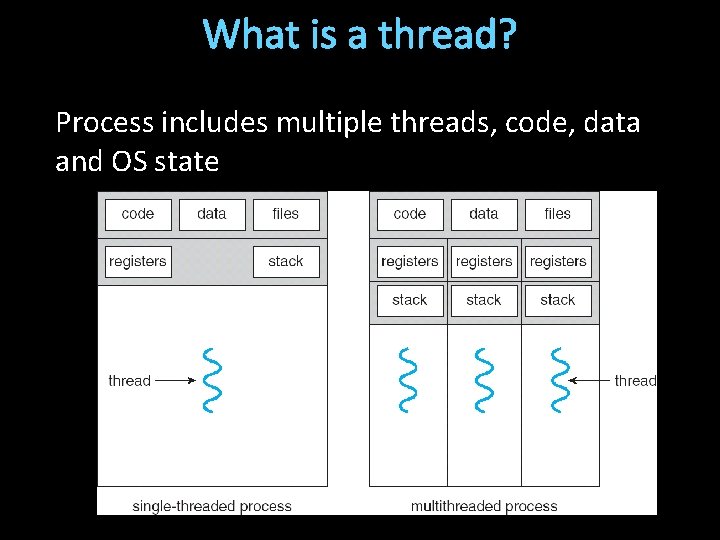 What is a thread?

Process includes multiple threads, code, data and OS state

code
data
files
registers
stack
thread
single-threaded process

code
data
files
registers
registers
registers
stack
stack
stack
thread
multithreaded process